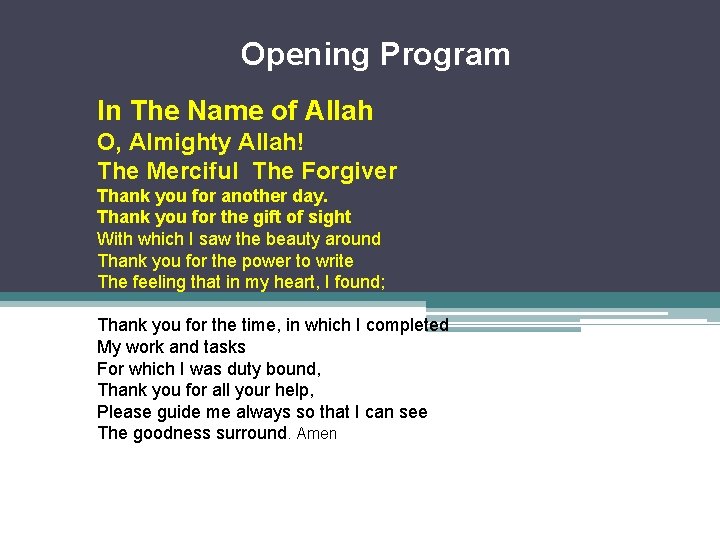 Opening Program

In The Name of Allah
O, Almighty Allah!
The Merciful The Forgiver
Thank you for another day.
Thank you for the gift of sight
With which I saw the beauty around
Thank you for the power to write
The feeling that in my heart, I found;

Thank you for the time, in which I completed
My work and tasks
For which I was duty bound,
Thank you for all your help,
Please guide me always so that I can see
The goodness surround. Amen